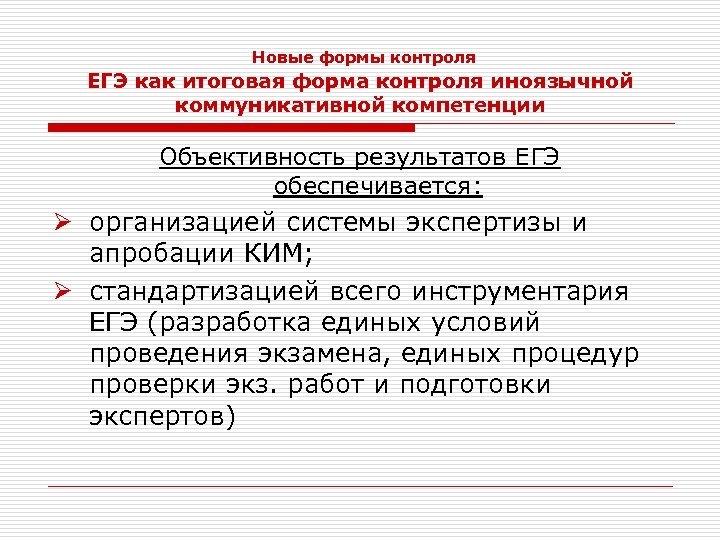 Новые формы контроля
ЕГЭ как итоговая форма контроля иноязычной коммуникативной компетенции

Объективность результатов ЕГЭ обеспечивается:

➢ организацией системы экспертизы и апробации КИМ;

➢ стандартизацией всего инструментария ЕГЭ (разработка единых условий проведения экзамена, единых процедур проверки экз. работ и подготовки экспертов)